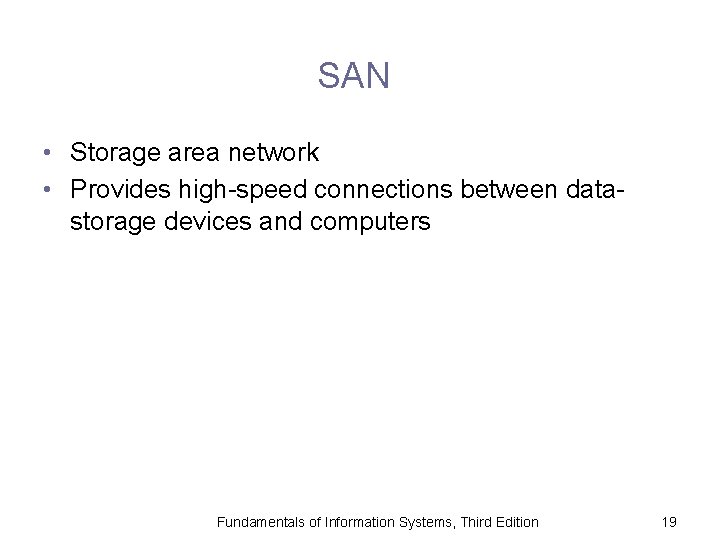 SAN

• Storage area network
• Provides high-speed connections between data-storage devices and computers

Fundamentals of Information Systems, Third Edition 19